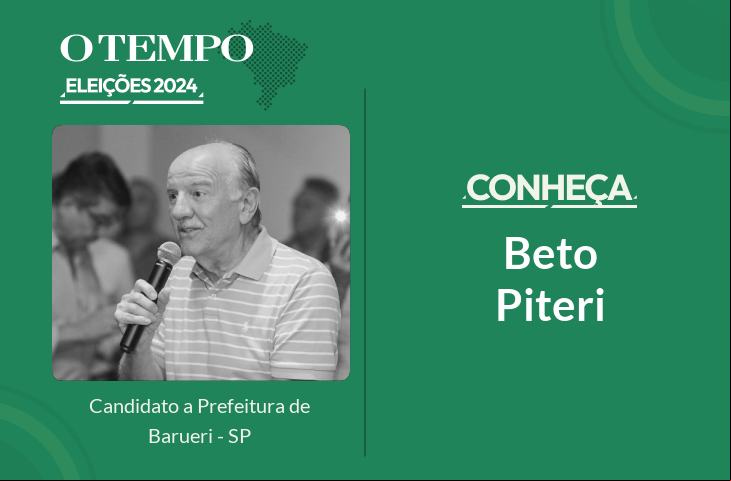 O TEMPO
ELEIÇÕES 2024

Candidato a Prefeitura de Barueri - SP

CONHEÇA

Beto Piteri